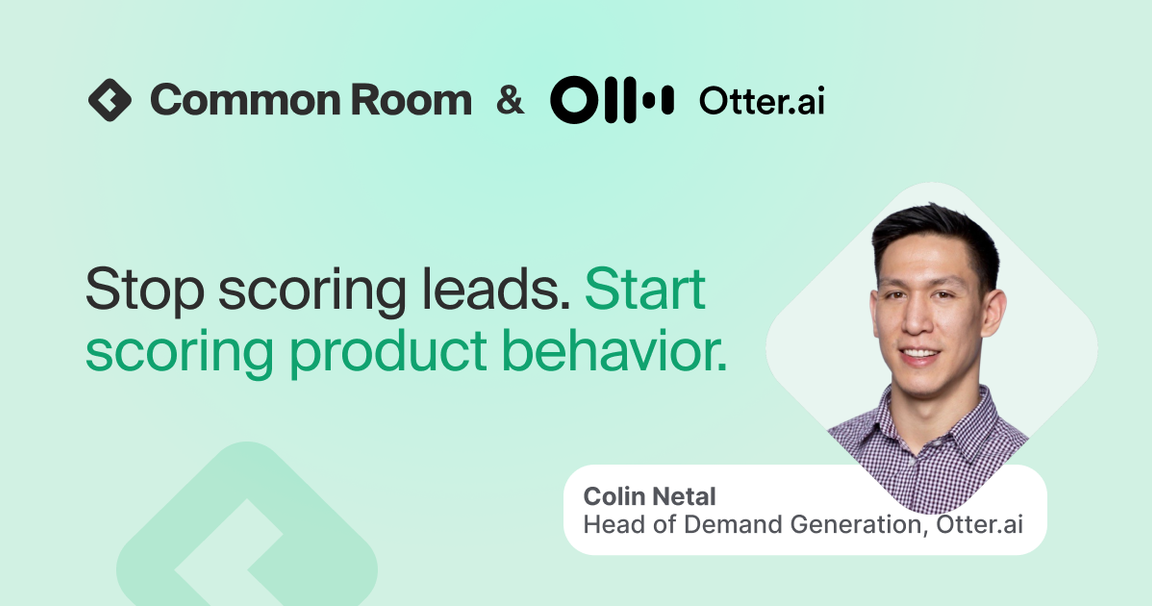 Common Room & Otter.ai

Stop scoring leads. Start scoring product behavior.

Colin Netal
Head of Demand Generation, Otter.ai